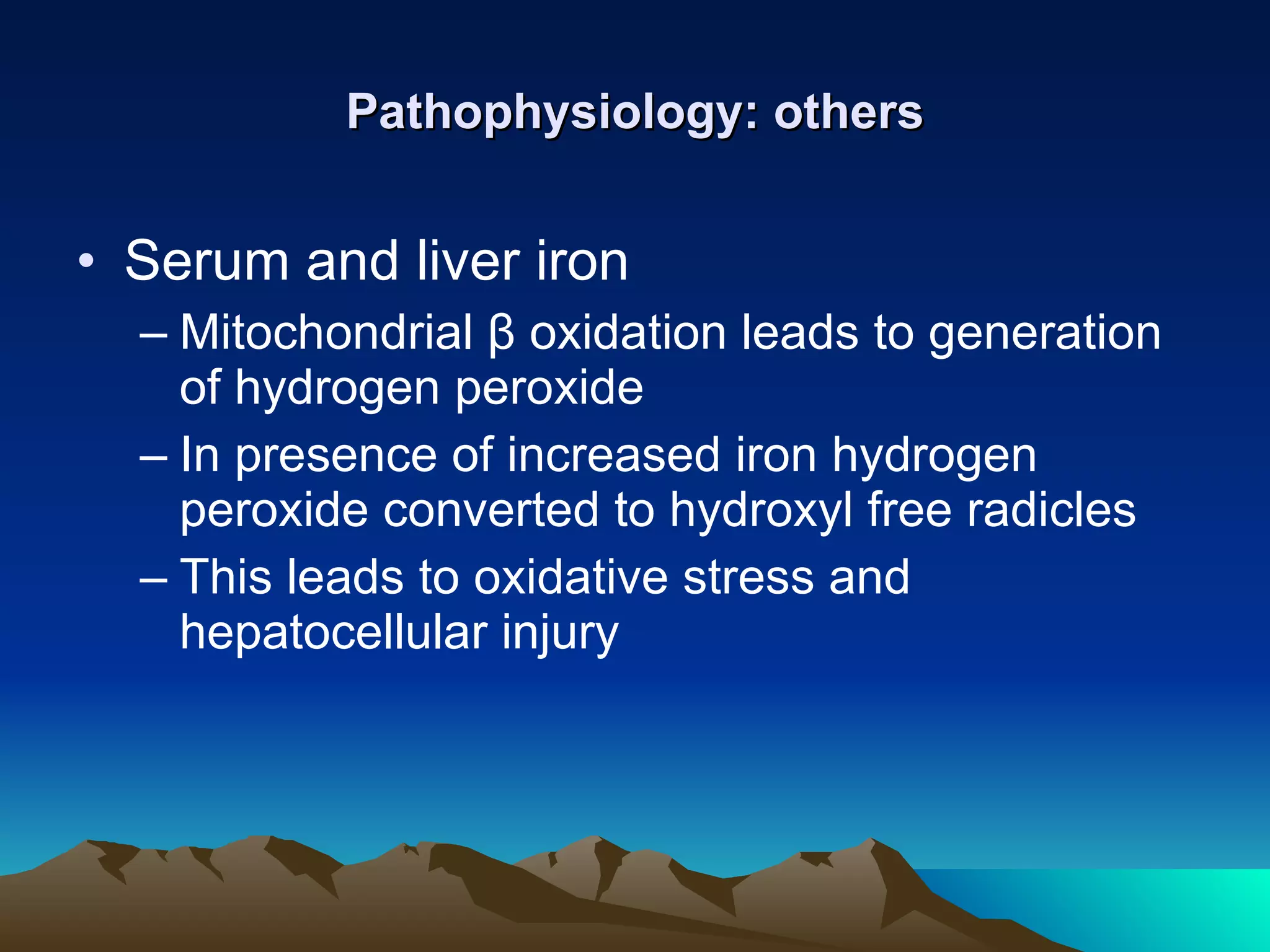 Pathophysiology: others

• Serum and liver iron

– Mitochondrial β oxidation leads to generation of hydrogen peroxide

– In presence of increased iron hydrogen peroxide converted to hydroxyl free radicles

– This leads to oxidative stress and hepatocellular injury